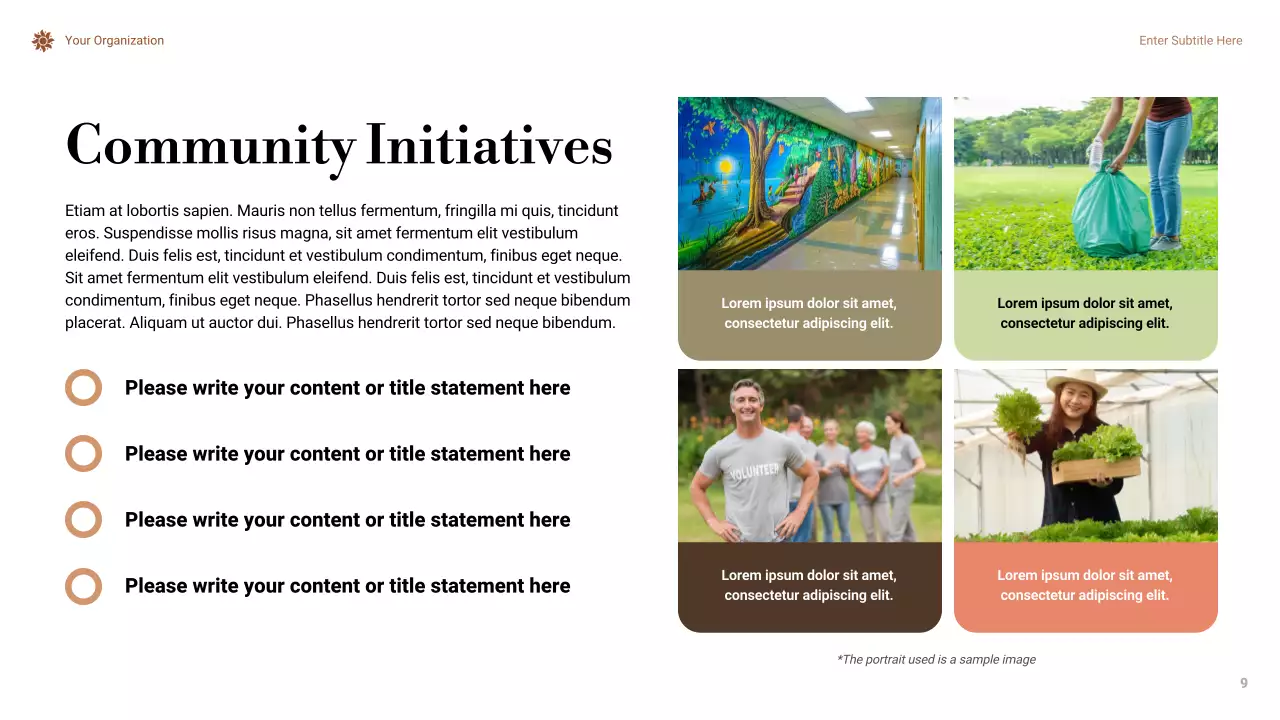 Your Organization

Enter Subtitle Here

Community Initiatives

Etiam at lobortis sapien. Mauris non tellus fermentum, fringilla mi quis, tincidunt eros. Suspendisse mollis risus magna, sit amet fermentum elit vestibulum eleifend. Duis felis est, tincidunt et vestibulum condimentum, finibus eget neque. Sit amet fermentum elit vestibulum eleifend. Duis felis est, tincidunt et vestibulum condimentum, finibus eget neque. Phasellus hendrerit tortor sed neque bibendum placerat. Aliquam ut auctor dui. Phasellus hendrerit tortor sed neque bibendum.

Please write your content or title statement here

Please write your content or title statement here

Please write your content or title statement here

Please write your content or title statement here

Lorem ipsum dolor sit amet, consectetur adipiscing elit.

Lorem ipsum dolor sit amet, consectetur adipiscing elit.

VOLUNTEER

Lorem ipsum dolor sit amet, consectetur adipiscing elit.

Lorem ipsum dolor sit amet, consectetur adipiscing elit.

*The portrait used is a sample image

9